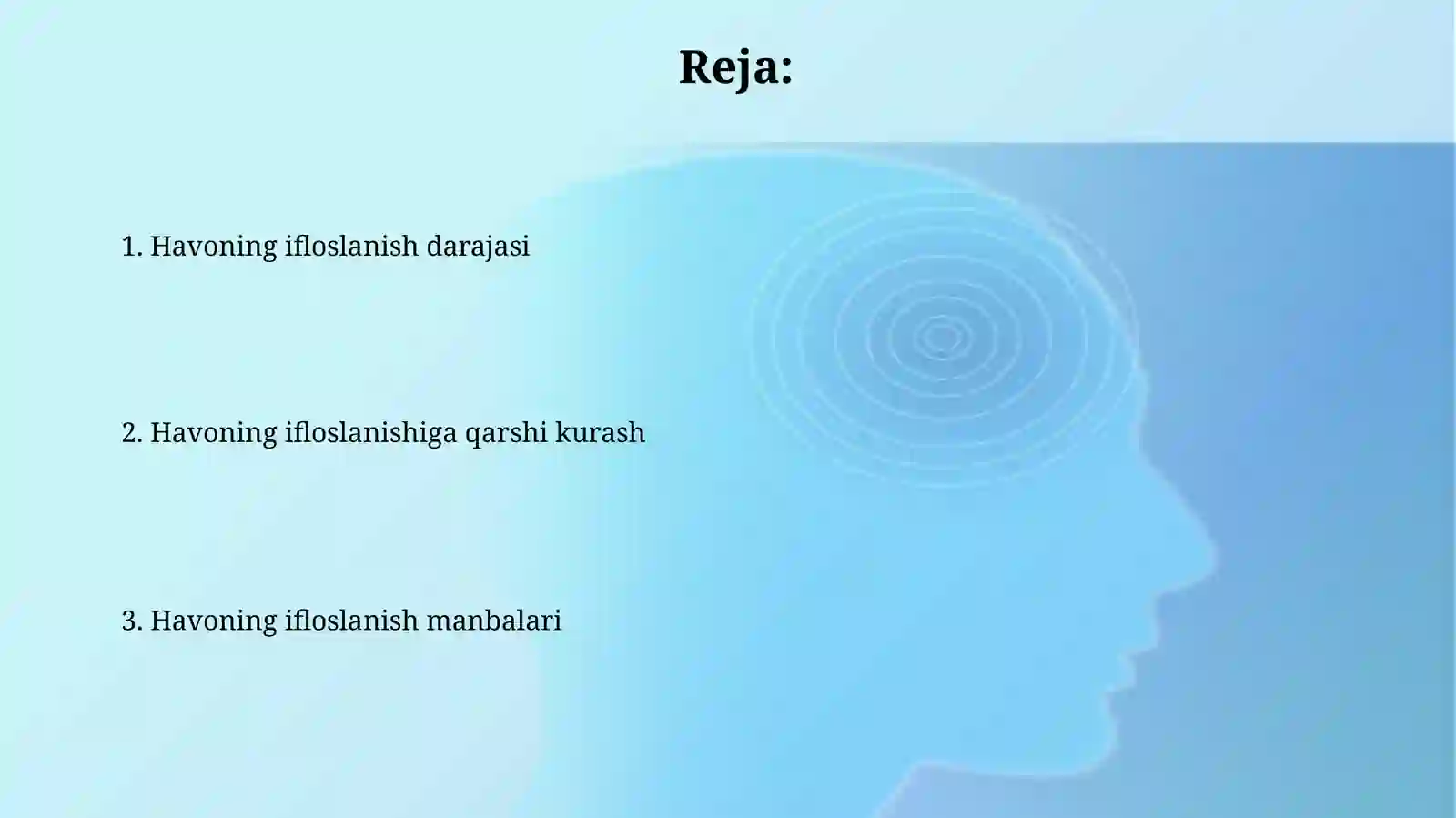 Reja:

1. Havoning ifloslanish darajasi

2. Havoning ifloslanishiga qarshi kurash

3. Havoning ifloslanish manbalari